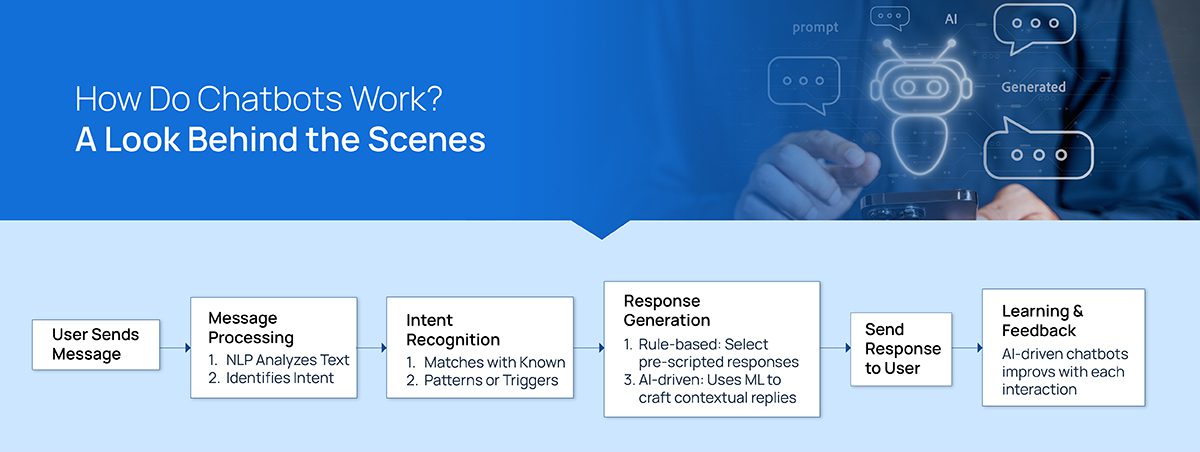 How Do Chatbots Work?
A Look Behind the Scenes

prompt

AI

Generated

User Sends Message

Message Processing
1. NLP Analyzes Text
2. Identifies Intent

Intent Recognition
1. Matches with Known
2. Patterns or Triggers

Response Generation
1. Rule-based: Select pre-scripted responses
3. AI-driven: Uses ML to craft contextual replies

Send Response to User

Learning & Feedback
AI-driven chatbots improvs with each interaction